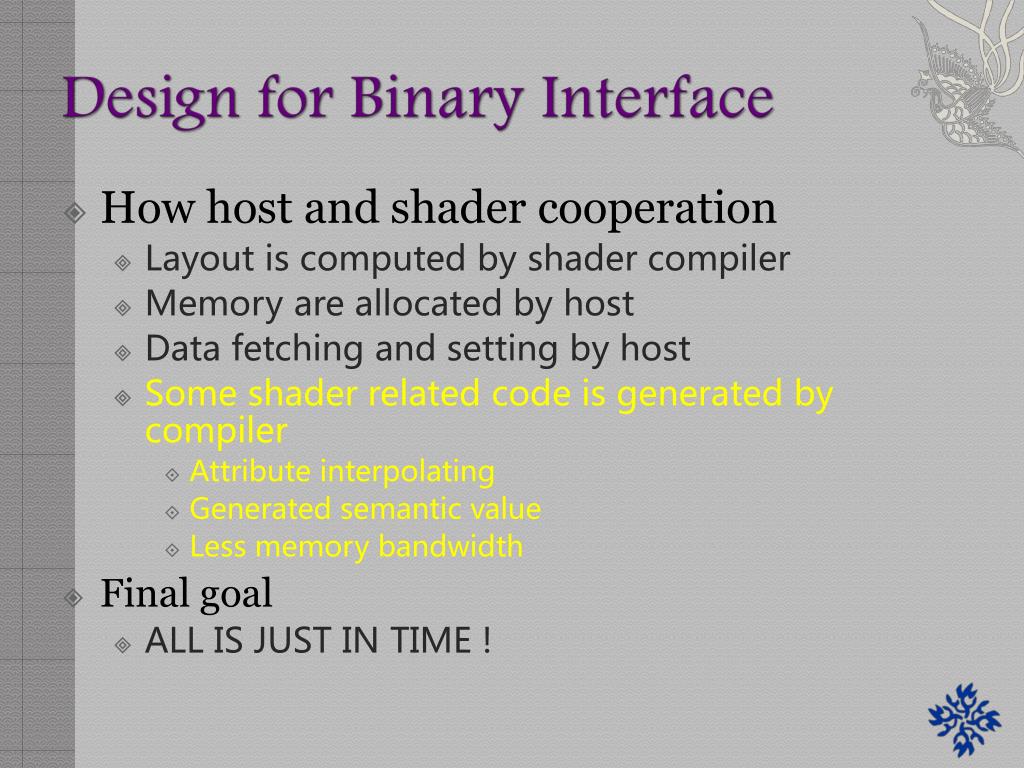 Design for Binary Interface

How host and shader cooperation
Layout is computed by shader compiler
Memory are allocated by host
Data fetching and setting by host
Some shader related code is generated by compiler
Attribute interpolating
Generated semantic value
Less memory bandwidth

Final goal
ALL IS JUST IN TIME !